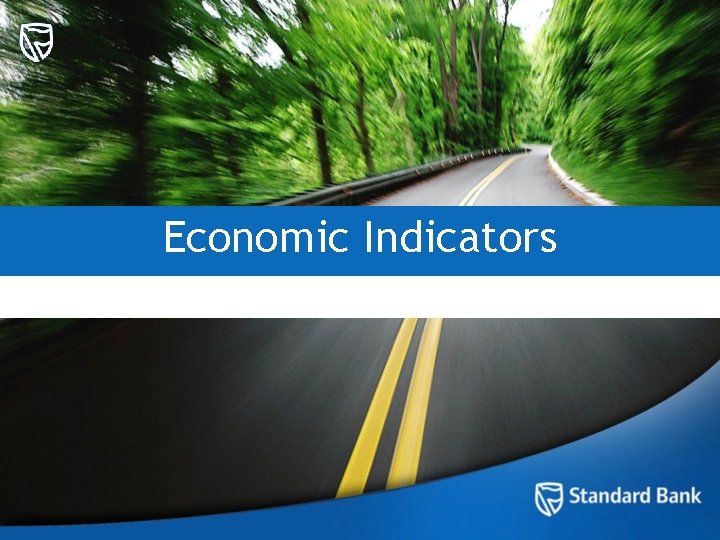 Economic Indicators

Standard Bank